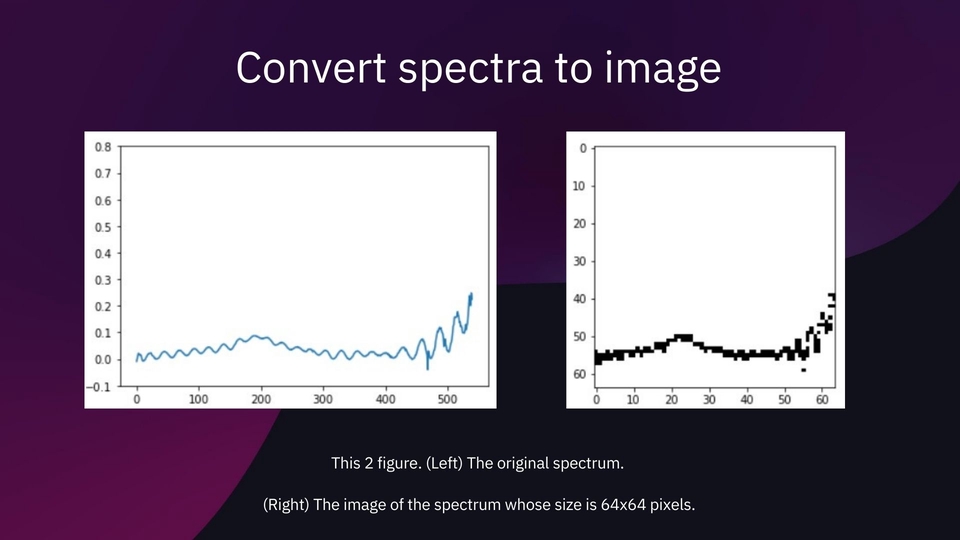 Convert spectra to image

0.8
0.7
0.6
0.5
0.4
0.3
0.2
0.1
0.0
−0.1
0
100
200
300
400
500

0
10
20
30
40
50
60
0
10
20
30
40
50
60

This 2 figure. (Left) The original spectrum.

(Right) The image of the spectrum whose size is 64x64 pixels.